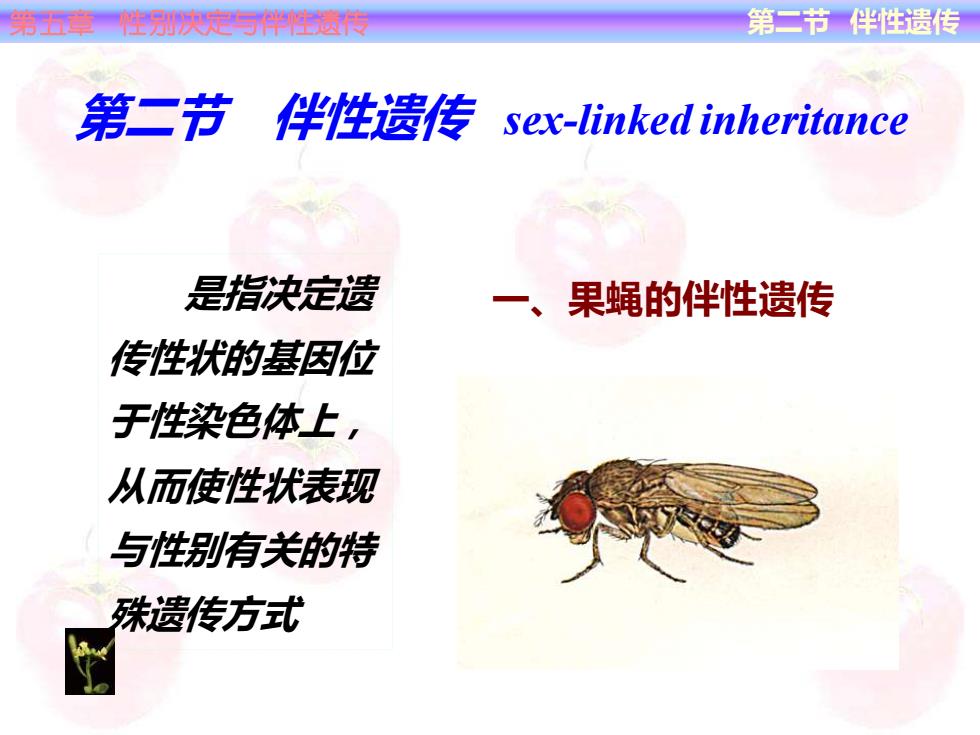 第五章 性别决定与伴性遗传

第二节 伴性遗传

第二节 伴性遗传 sex-linked inheritance

是指决定遗传性状的基因位于性染色体上，从而使性状表现与性别有关的特殊遗传方式

一、果蝇的伴性遗传